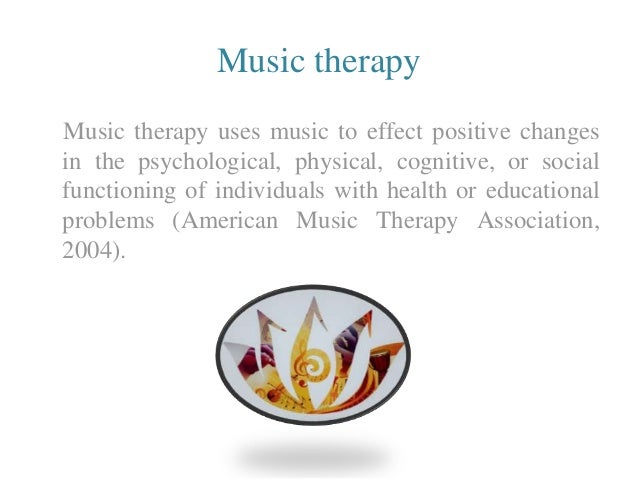 Music therapy

Music therapy uses music to effect positive changes in the psychological, physical, cognitive, or social functioning of individuals with health or educational problems (American Music Therapy Association, 2004).